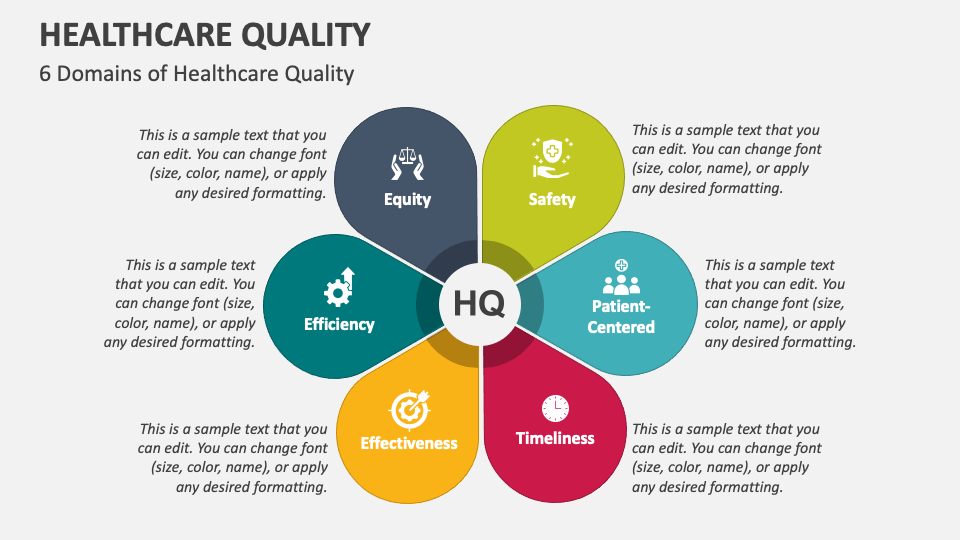 HEALTHCARE QUALITY

6 Domains of Healthcare Quality

This is a sample text that you can edit. You can change font (size, color, name), or apply any desired formatting.

Equity

Safety

This is a sample text that you can edit. You can change font (size, color, name), or apply any desired formatting.

This is a sample text that you can edit. You can change font (size, color, name), or apply any desired formatting.

Efficiency

HQ

Patient-Centered

This is a sample text that you can edit. You can change font (size, color, name), or apply any desired formatting.

This is a sample text that you can edit. You can change font (size, color, name), or apply any desired formatting.

Effectiveness

Timeliness

This is a sample text that you can edit. You can change font (size, color, name), or apply any desired formatting.